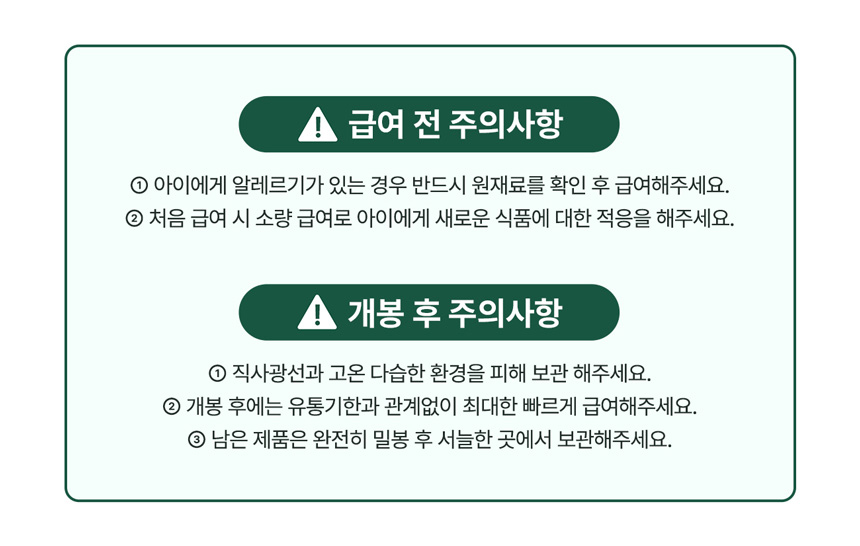 급여 전 주의사항

① 아이에게 알레르기가 있는 경우 반드시 원재료를 확인 후 급여해주세요.
② 처음 급여 시 소량 급여로 아이에게 새로운 식품에 대한 적응을 해주세요.

개봉 후 주의사항

① 직사광선과 고온 다습한 환경을 피해 보관 해주세요.
② 개봉 후에는 유통기한과 관계없이 최대한 빠르게 급여해주세요.
③ 남은 제품은 완전히 밀봉 후 서늘한 곳에서 보관해주세요.